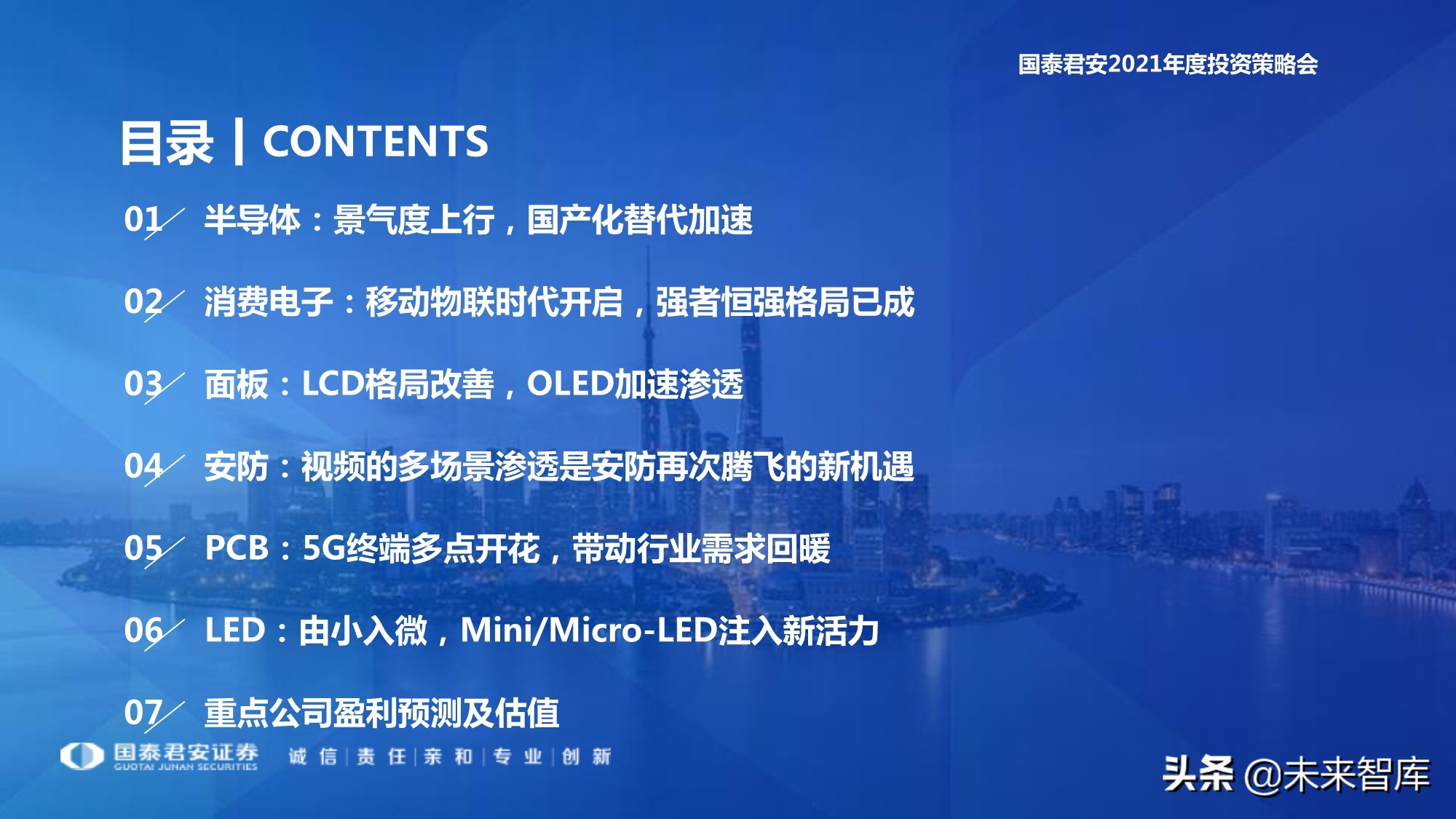 国泰君安2021年度投资策略会

目录 | CONTENTS

01 半导体：景气度上行，国产化替代加速

02 消费电子：移动物联时代开启，强者恒强格局已成

03 面板：LCD格局改善，OLED加速渗透

04 安防：视频的多场景渗透是安防再次腾飞的新机遇

05 PCB：5G终端多点开花，带动行业需求回暖

06 LED：由小入微，Mini/Micro-LED注入新活力

07 重点公司盈利预测及估值

国泰君安证券 GUOTAI JUNAN SECURITIES 诚信 | 责任 | 亲和 | 专业 | 创新

头条 @未来智库